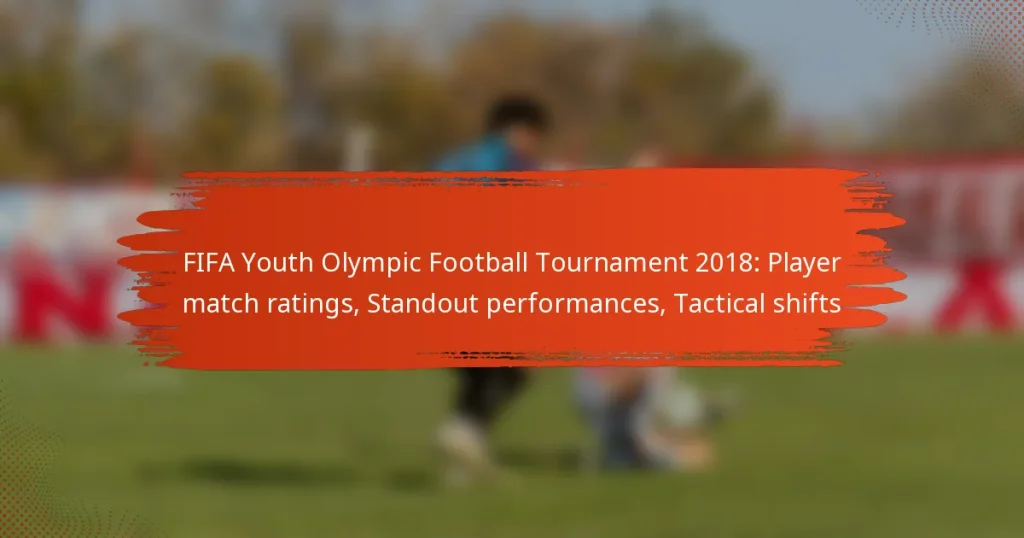 FIFA Youth Olympic Football Tournament 2018: Player match ratings, Standout performances, Tactical shifts